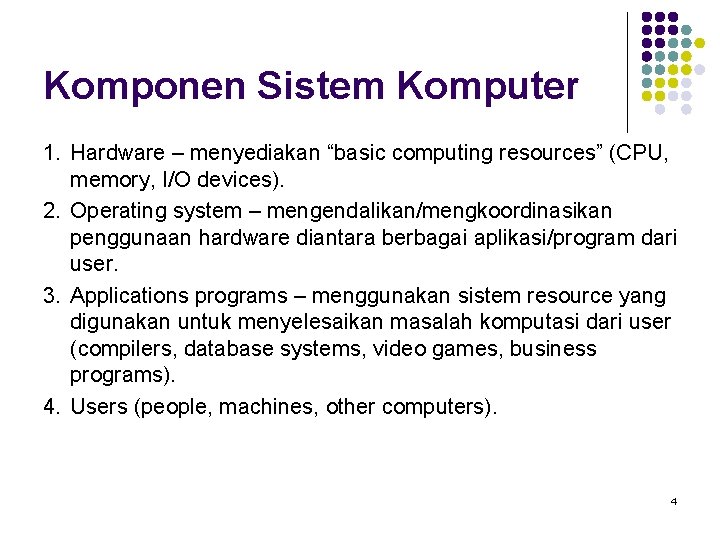 Komponen Sistem Komputer

1. Hardware – menyediakan “basic computing resources” (CPU, memory, I/O devices).

2. Operating system – mengendalikan/mengkoordinasikan penggunaan hardware diantara berbagai aplikasi/program dari user.

3. Applications programs – menggunakan sistem resource yang digunakan untuk menyelesaikan masalah komputasi dari user (compilers, database systems, video games, business programs).

4. Users (people, machines, other computers).

4